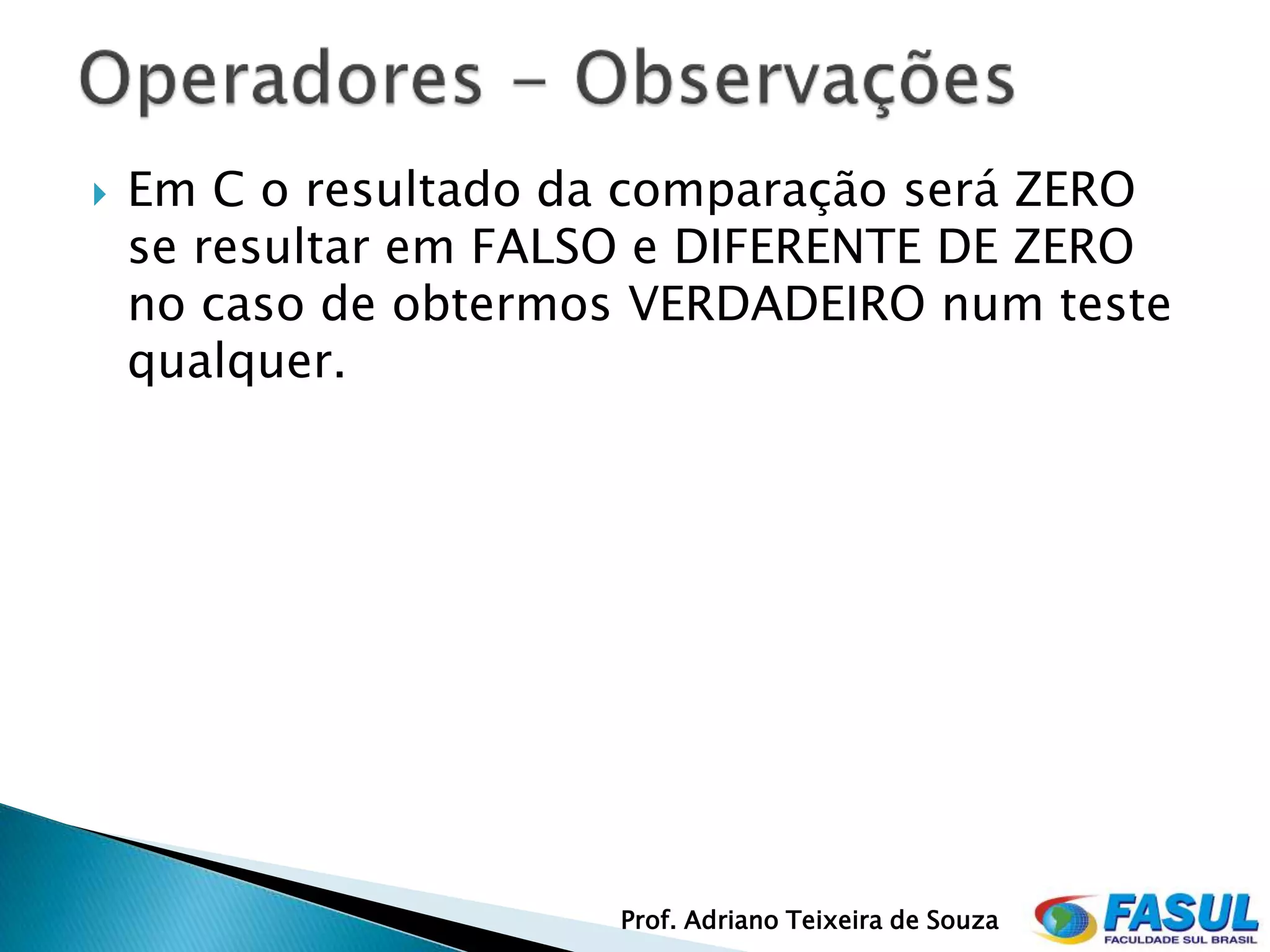 Operadores – Observações

Em C o resultado da comparação será ZERO se resultar em FALSO e DIFERENTE DE ZERO no caso de obtermos VERDADEIRO num teste qualquer.

Prof. Adriano Teixeira de Souza

FASUL
FACULDADE SUL BRASIL